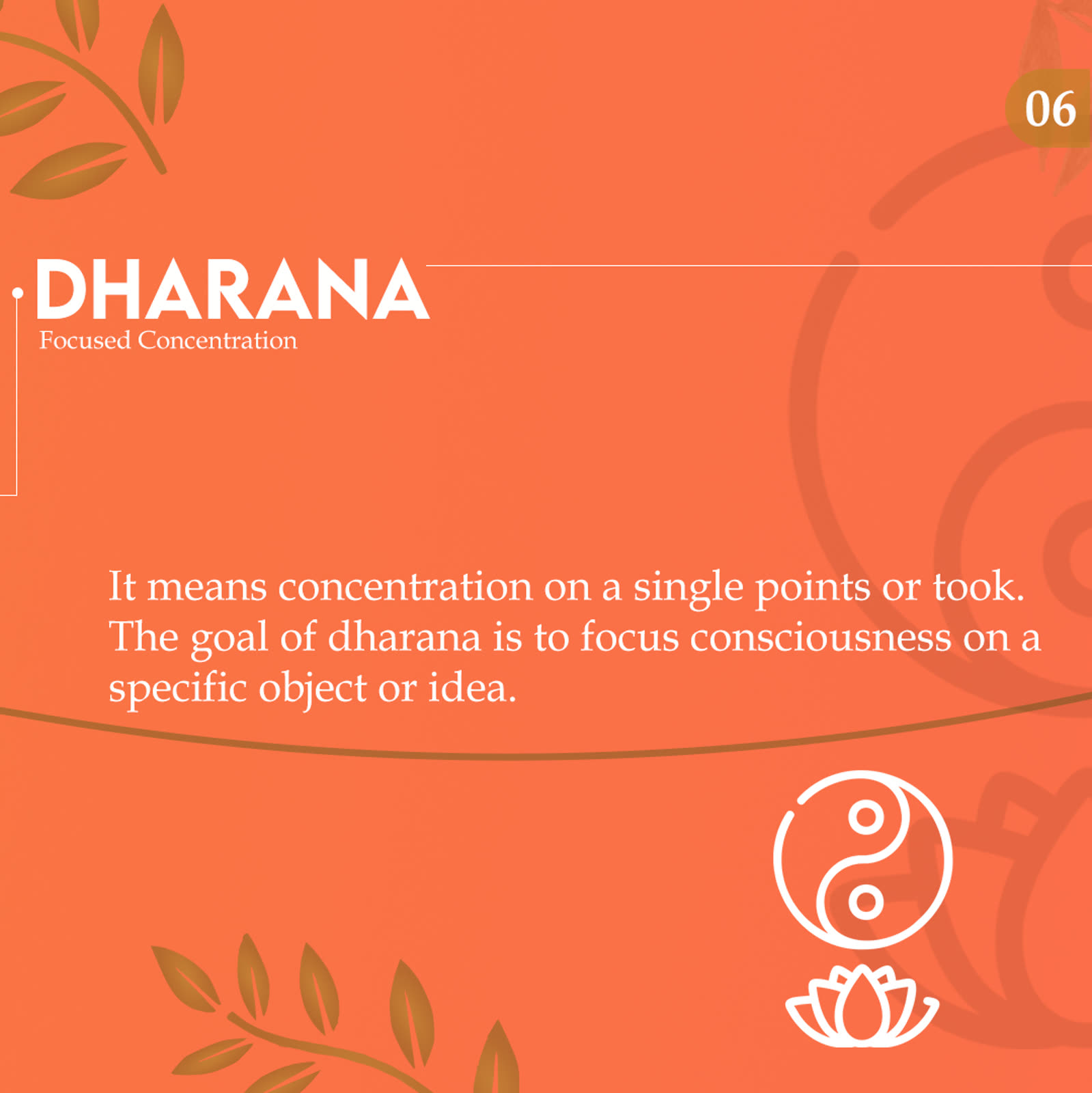 06

DHARANA
Focused Concentration

It means concentration on a single points or took. The goal of dharana is to focus consciousness on a specific object or idea.